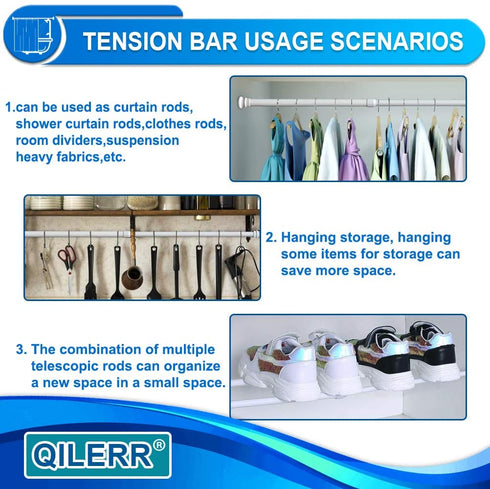 TENSION BAR USAGE SCENARIOS

1.can be used as curtain rods, shower curtain rods,clothes rods, room dividers,suspension heavy fabrics,etc.

2. Hanging storage, hanging some items for storage can save more space.

3. The combination of multiple telescopic rods can organize a new space in a small space.

QILERR®